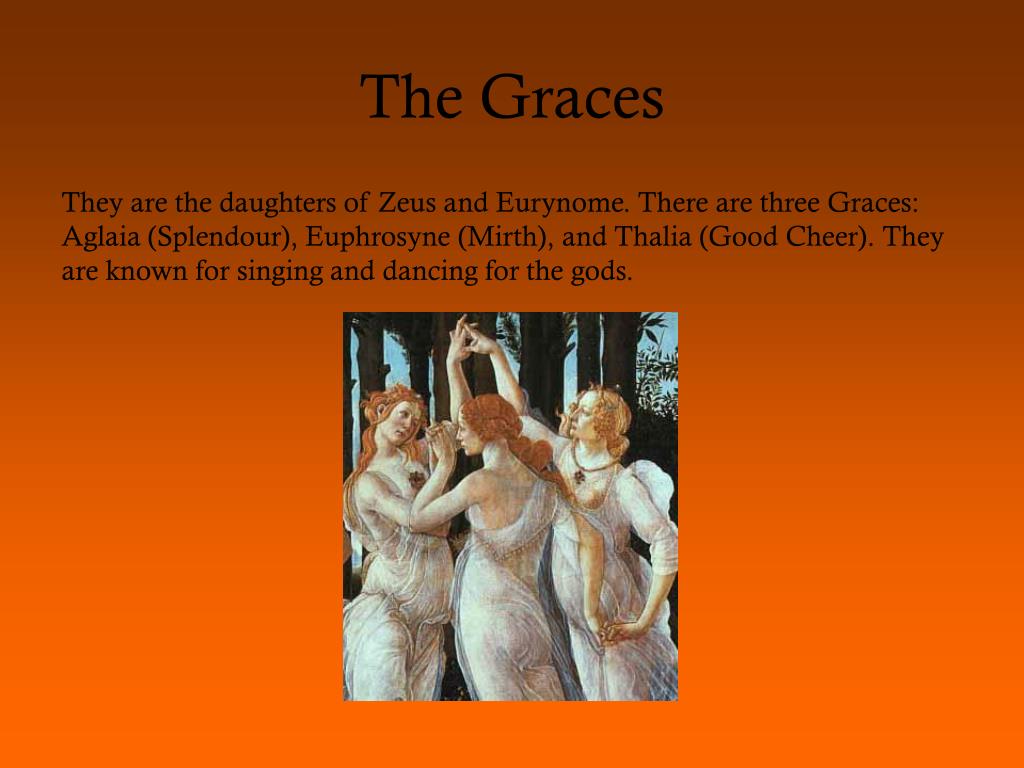 The Graces

They are the daughters of Zeus and Eurynome. There are three Graces: Aglaia (Splendour), Euphrosyne (Mirth), and Thalia (Good Cheer). They are known for singing and dancing for the gods.